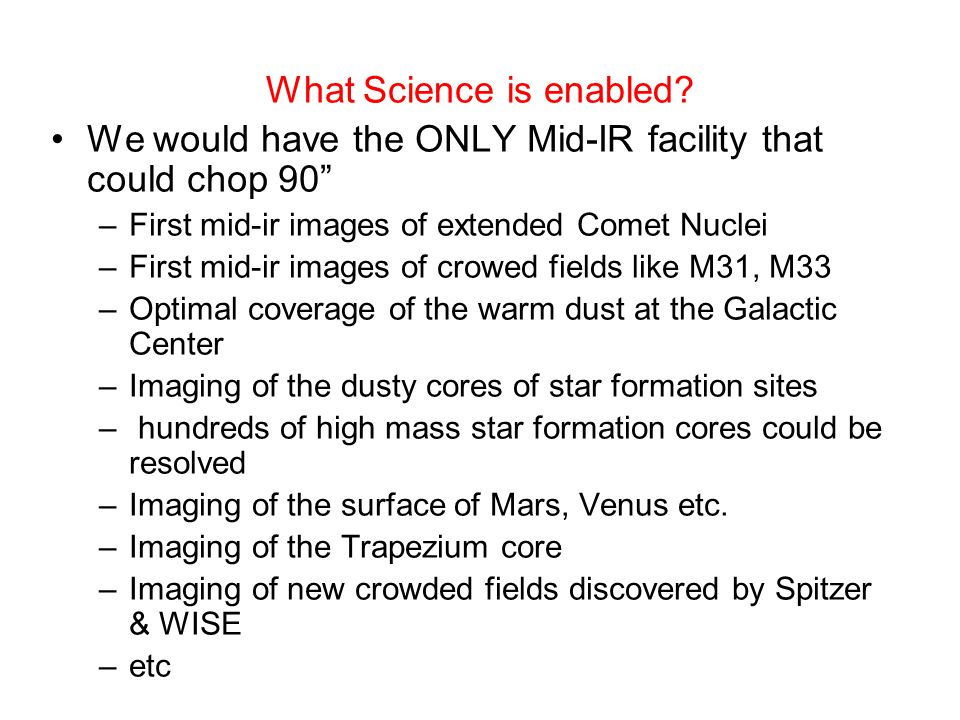 What Science is enabled?

• We would have the ONLY Mid-IR facility that could chop 90”
  – First mid-ir images of extended Comet Nuclei
  – First mid-ir images of crowed fields like M31, M33
  – Optimal coverage of the warm dust at the Galactic Center
  – Imaging of the dusty cores of star formation sites
  – hundreds of high mass star formation cores could be resolved
  – Imaging of the surface of Mars, Venus etc.
  – Imaging of the Trapezium core
  – Imaging of new crowded fields discovered by Spitzer & WISE
  – etc